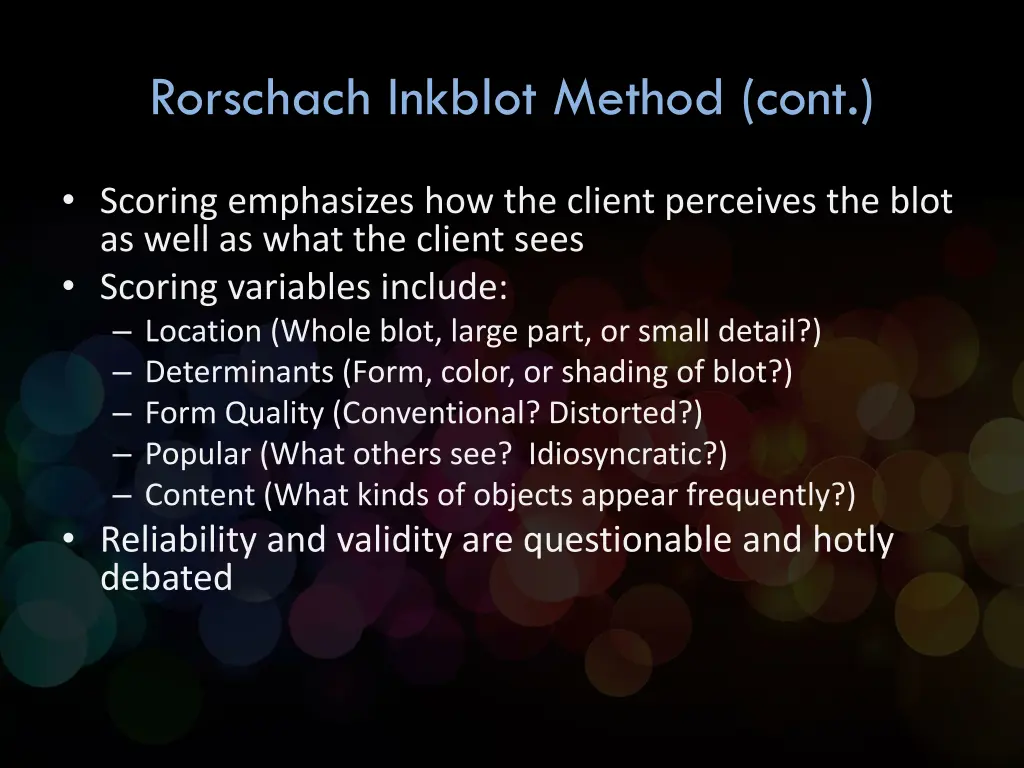 Rorschach Inkblot Method (cont.)

• Scoring emphasizes how the client perceives the blot as well as what the client sees
• Scoring variables include:
– Location (Whole blot, large part, or small detail?)
– Determinants (Form, color, or shading of blot?)
– Form Quality (Conventional? Distorted?)
– Popular (What others see? Idiosyncratic?)
– Content (What kinds of objects appear frequently?)
• Reliability and validity are questionable and hotly debated